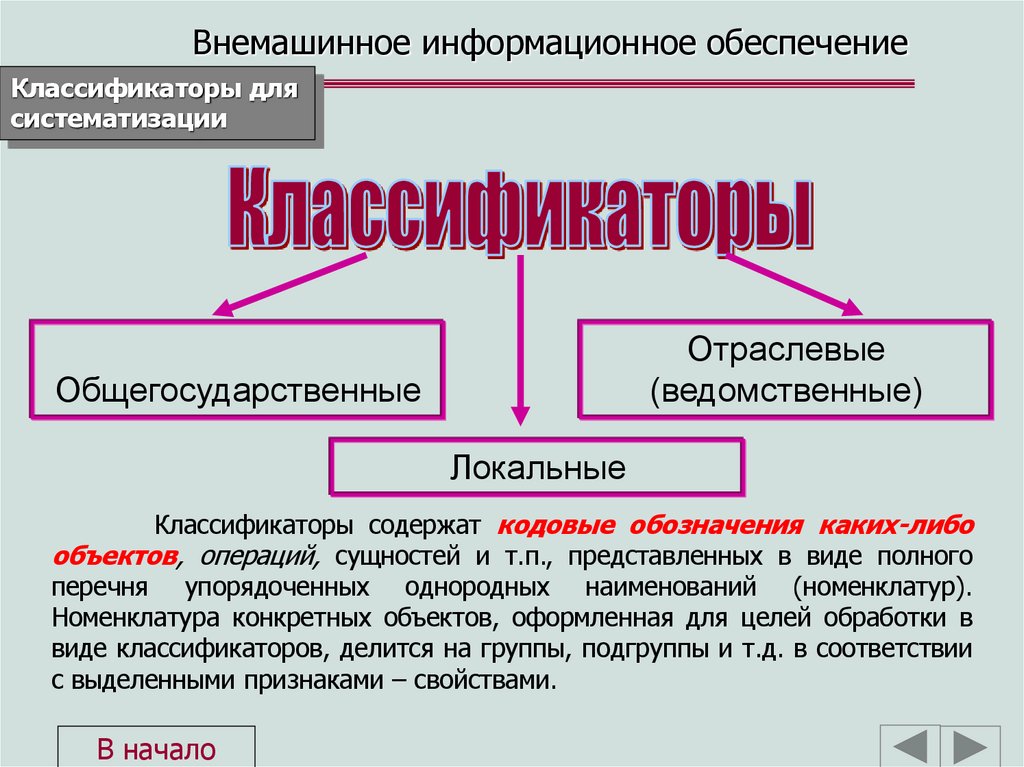 Внемашинное информационное обеспечение

Классификаторы для систематизации

Классификаторы

Общегосударственные

Отраслевые (ведомственные)

Локальные

Классификаторы содержат кодовые обозначения каких-либо объектов, операций, сущностей и т.п., представленных в виде полного перечня упорядоченных однородных наименований (номенклатур). Номенклатура конкретных объектов, оформленная для целей обработки в виде классификаторов, делится на группы, подгруппы и т.д. в соответствии с выделенными признаками – свойствами.

В начало